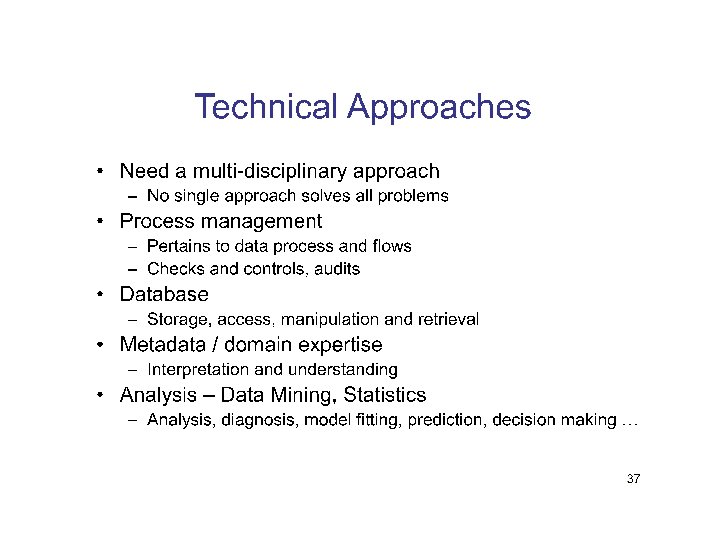 Technical Approaches

• Need a multi-disciplinary approach
– No single approach solves all problems
• Process management
– Pertains to data process and flows
– Checks and controls, audits
• Database
– Storage, access, manipulation and retrieval
• Metadata / domain expertise
– Interpretation and understanding
• Analysis – Data Mining, Statistics
– Analysis, diagnosis, model fitting, prediction, decision making …

37